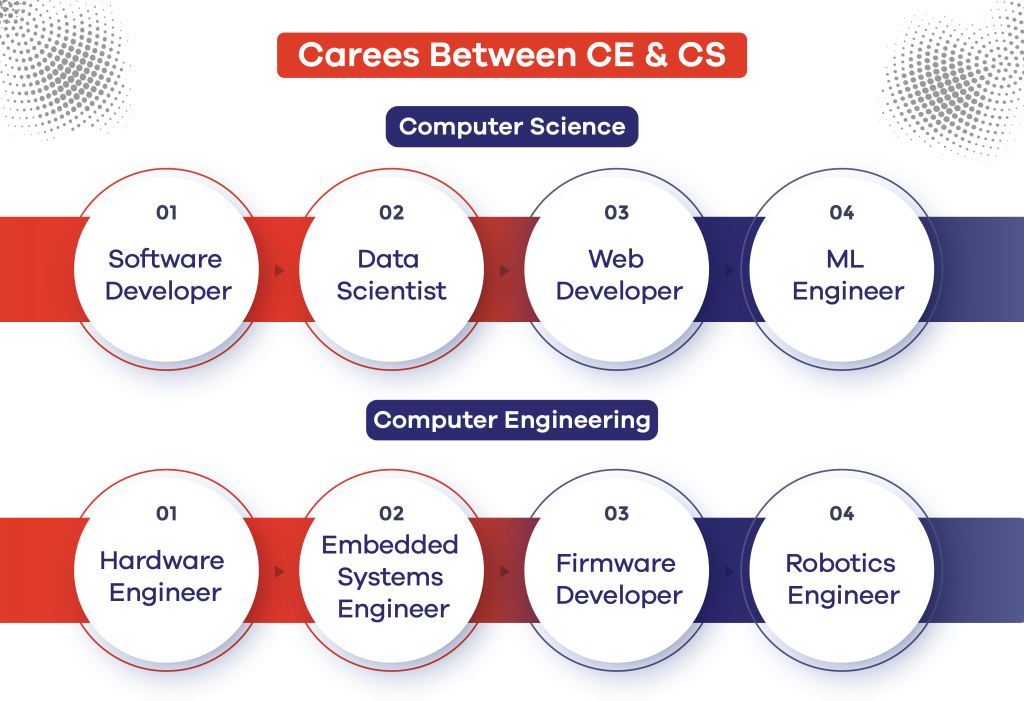 Carees Between CE & CS

Computer Science

01
Software Developer

02
Data Scientist

03
Web Developer

04
ML Engineer

Computer Engineering

01
Hardware Engineer

02
Embedded Systems Engineer

03
Firmware Developer

04
Robotics Engineer